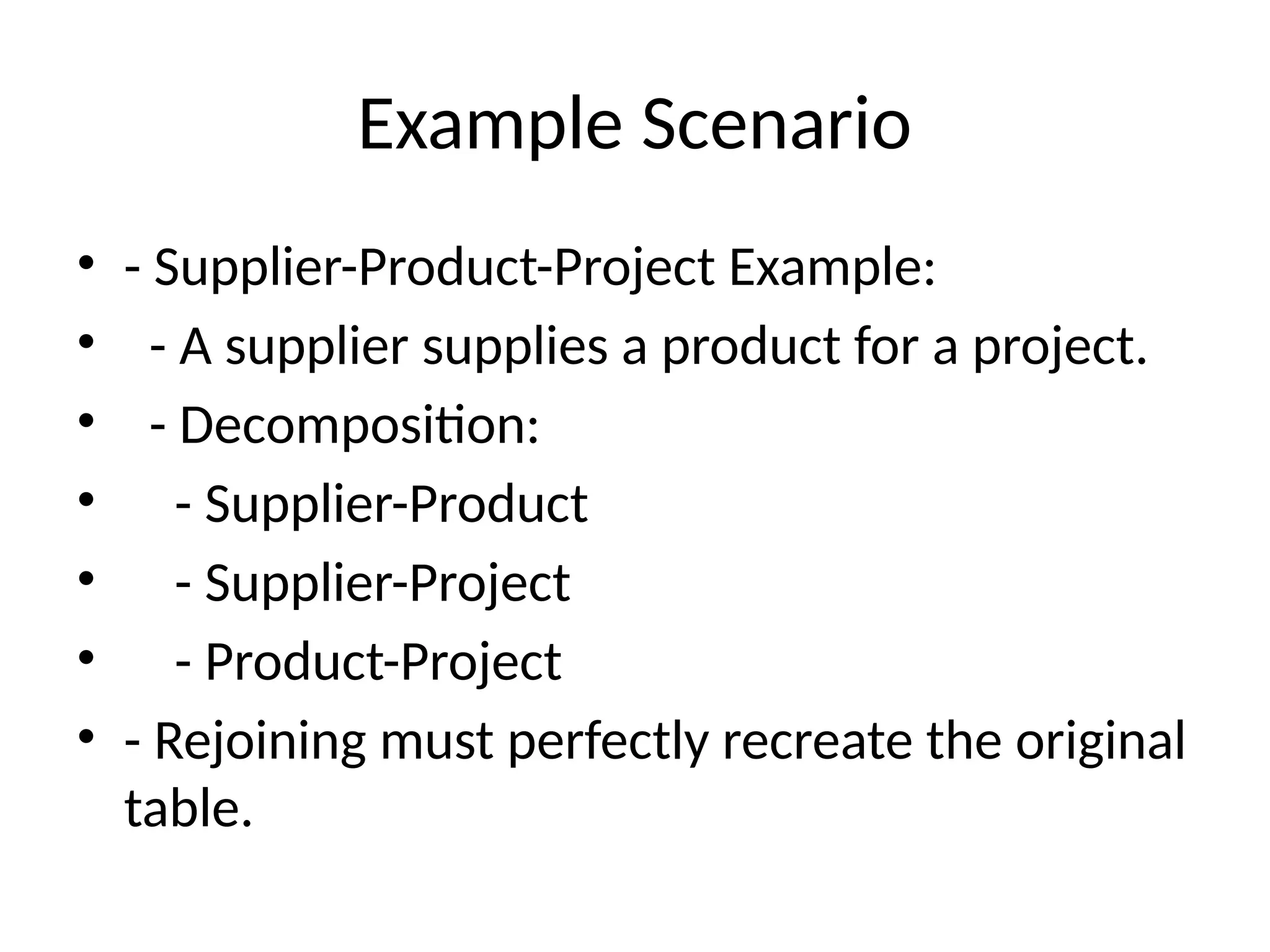 Example Scenario

• - Supplier-Product-Project Example:
• - A supplier supplies a product for a project.
• - Decomposition:
• - Supplier-Product
• - Supplier-Project
• - Product-Project
• - Rejoining must perfectly recreate the original table.